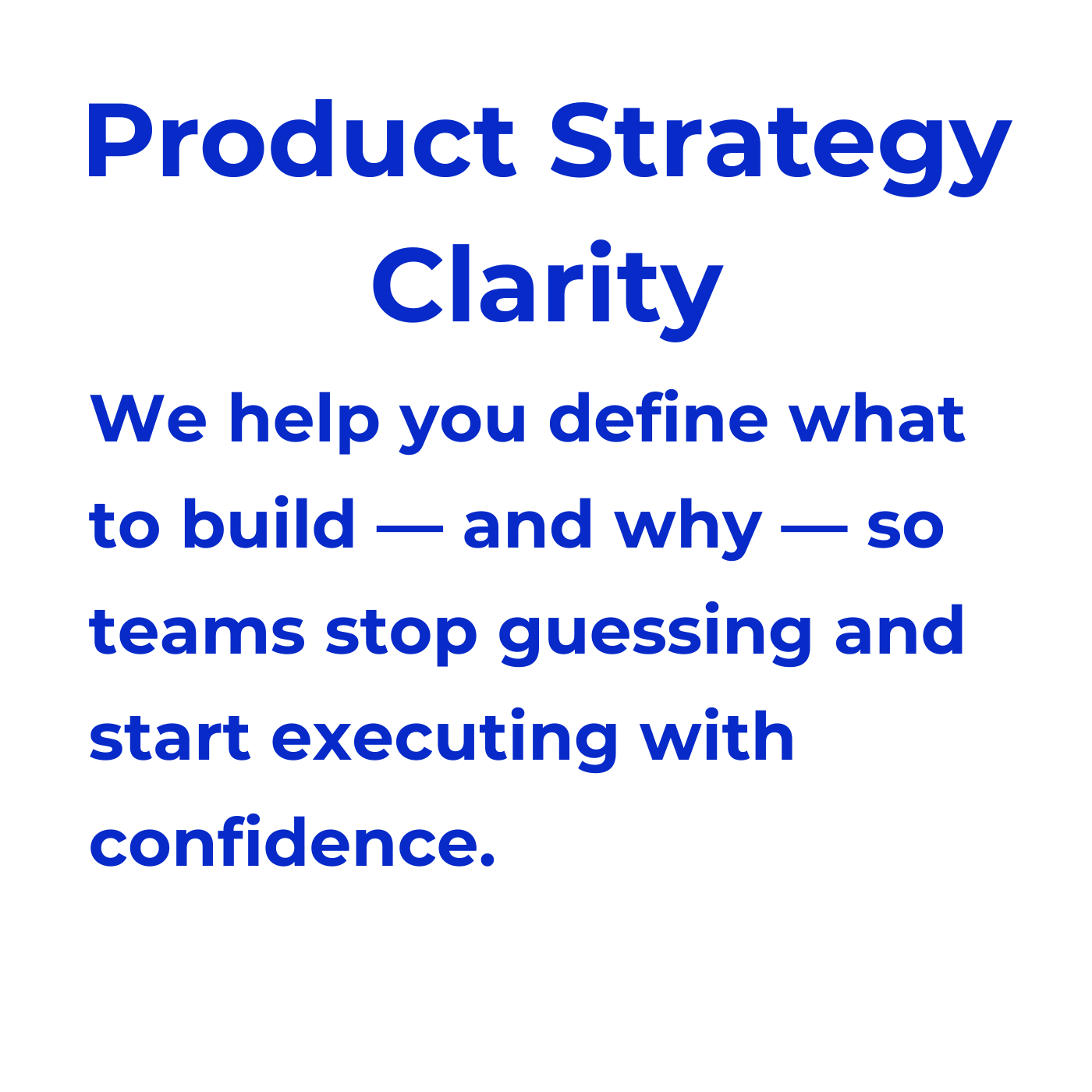 Product Strategy Clarity

We help you define what to build — and why — so teams stop guessing and start executing with confidence.